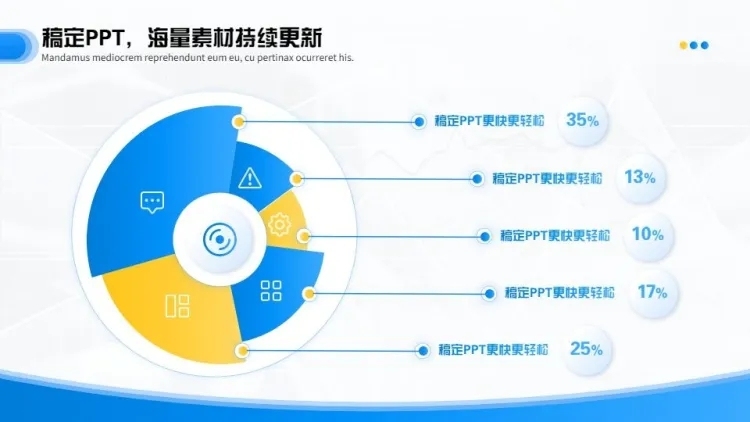 稿定PPT，海量素材持续更新
Mandamus mediocrem reprehendunt eum eu, cu pertinax ocurreret his.

稿定PPT更快更轻松 35%

稿定PPT更快更轻松 13%

稿定PPT更快更轻松 10%

稿定PPT更快更轻松 17%

稿定PPT更快更轻松 25%